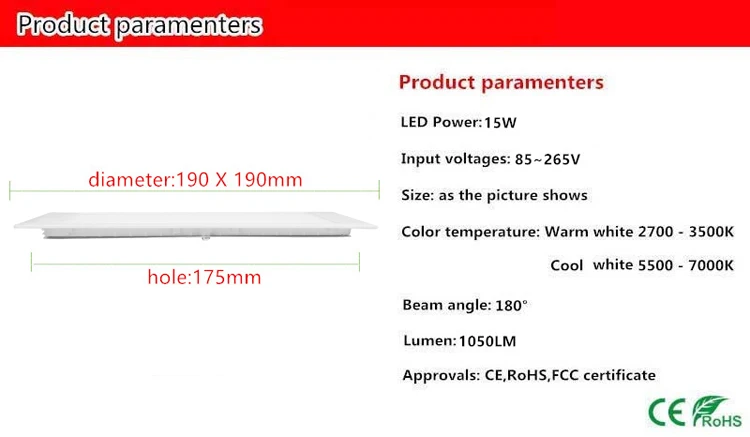 Product paramenters

diameter:190 X 190mm

hole:175mm

Product paramenters

LED Power:15W

Input voltages: 85~265V

Size: as the picture shows

Color temperature: Warm white 2700 - 3500K

Cool white 5500 - 7000K

Beam angle: 180°

Lumen:1050LM

Approvals: CE,RoHS,FCC certificate

CE RoHS